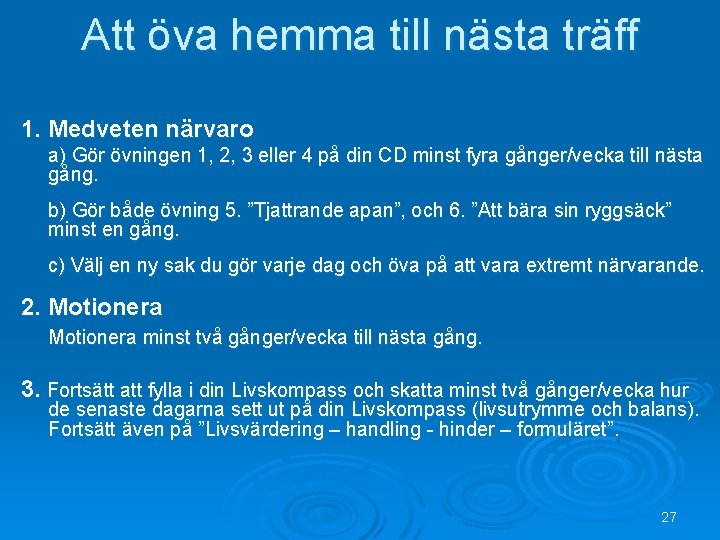 Att öva hemma till nästa träff

1. Medveten närvaro

a) Gör övningen 1, 2, 3 eller 4 på din CD minst fyra gånger/vecka till nästa gång.

b) Gör både övning 5. ”Tjattrande apan”, och 6. ”Att bära sin ryggsäck” minst en gång.

c) Välj en ny sak du gör varje dag och öva på att vara extremt närvarande.

2. Motionera

Motionera minst två gånger/vecka till nästa gång.

3. Fortsätt att fylla i din Livskompass och skatta minst två gånger/vecka hur de senaste dagarna sett ut på din Livskompass (livsutrymme och balans). Fortsätt även på ”Livsvärdering – handling - hinder – formuläret”.

27